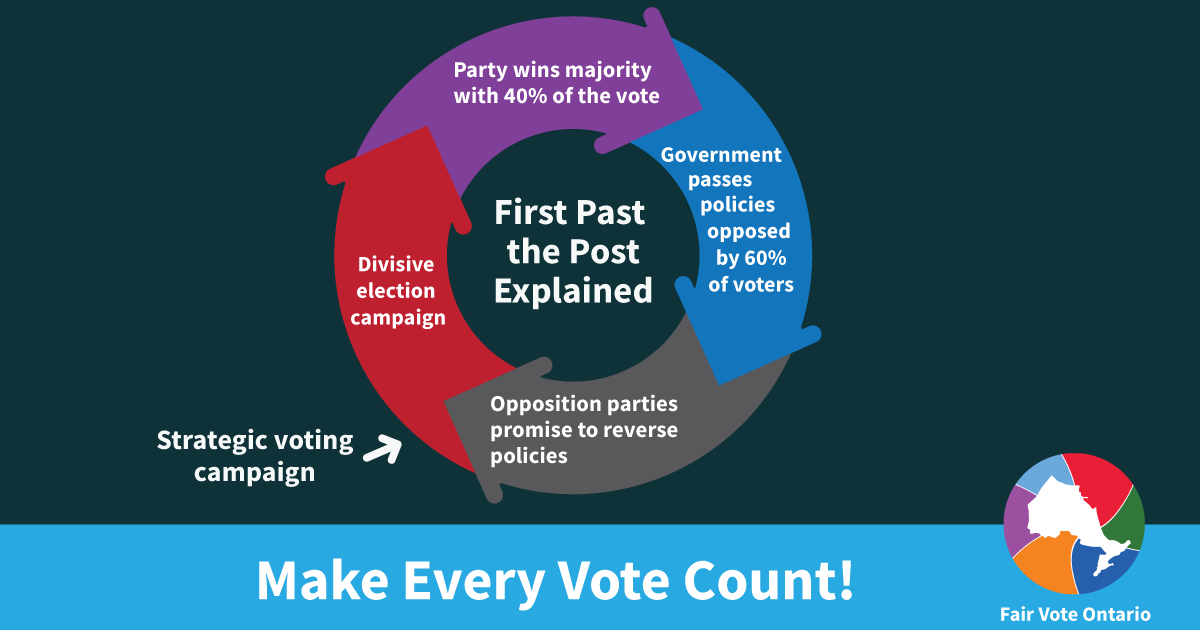 First Past the Post Explained

Party wins majority with 40% of the vote

Government passes policies opposed by 60% of voters

Opposition parties promise to reverse policies

Divisive election campaign

Strategic voting campaign

Make Every Vote Count!

Fair Vote Ontario